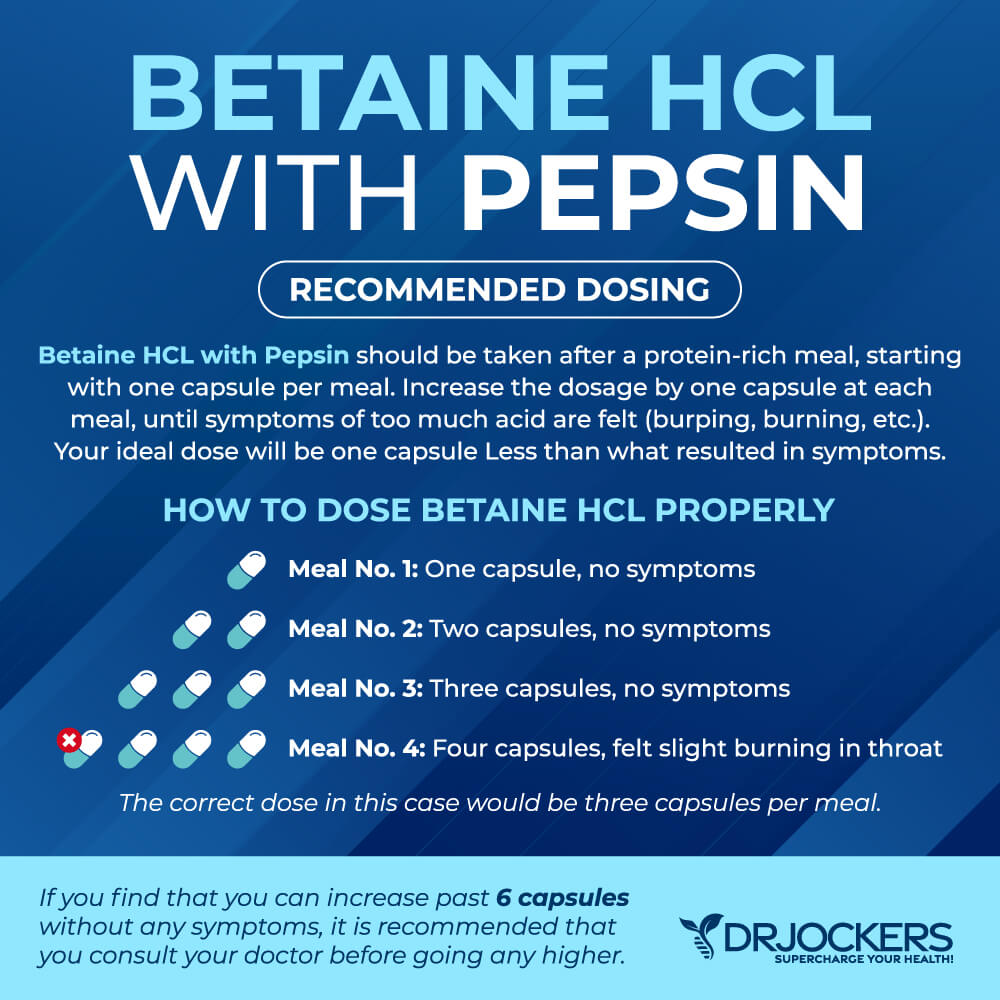 BETAINE HCL WITH PEPSIN

RECOMMENDED DOSING

Betaine HCL with Pepsin should be taken after a protein-rich meal, starting with one capsule per meal. Increase the dosage by one capsule at each meal, until symptoms of too much acid are felt (burping, burning, etc.). Your ideal dose will be one capsule Less than what resulted in symptoms.

HOW TO DOSE BETAINE HCL PROPERLY

Meal No. 1: One capsule, no symptoms

Meal No. 2: Two capsules, no symptoms

Meal No. 3: Three capsules, no symptoms

Meal No. 4: Four capsules, felt slight burning in throat

The correct dose in this case would be three capsules per meal.

If you find that you can increase past 6 capsules without any symptoms, it is recommended that you consult your doctor before going any higher.

DRJOCKERS
SUPERCHARGE YOUR HEALTH!